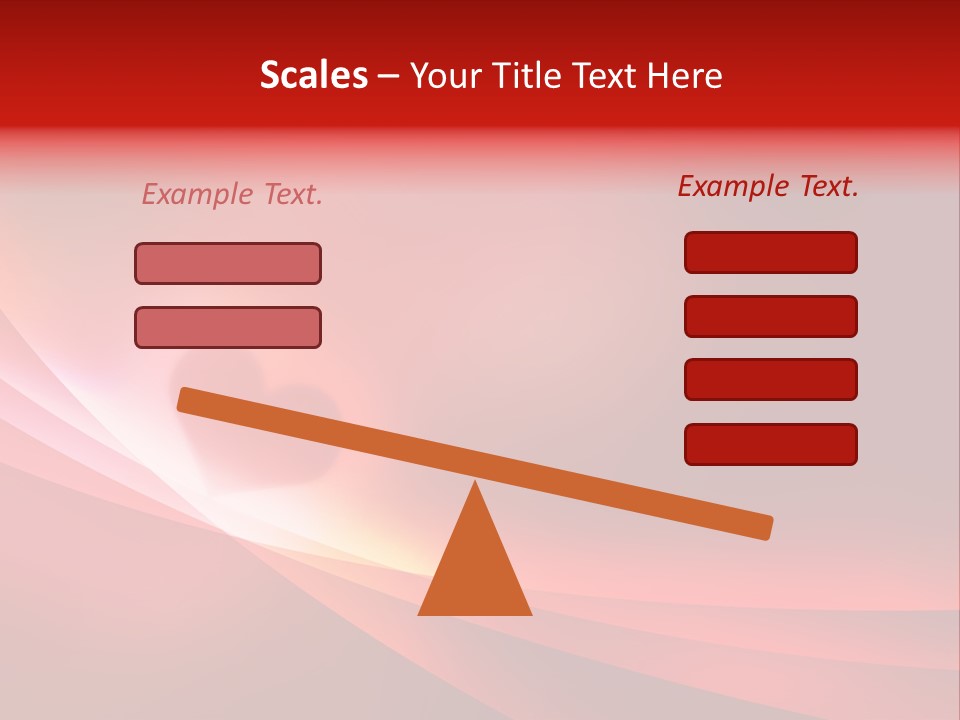 Scales – Your Title Text Here

Example Text.

Example Text.